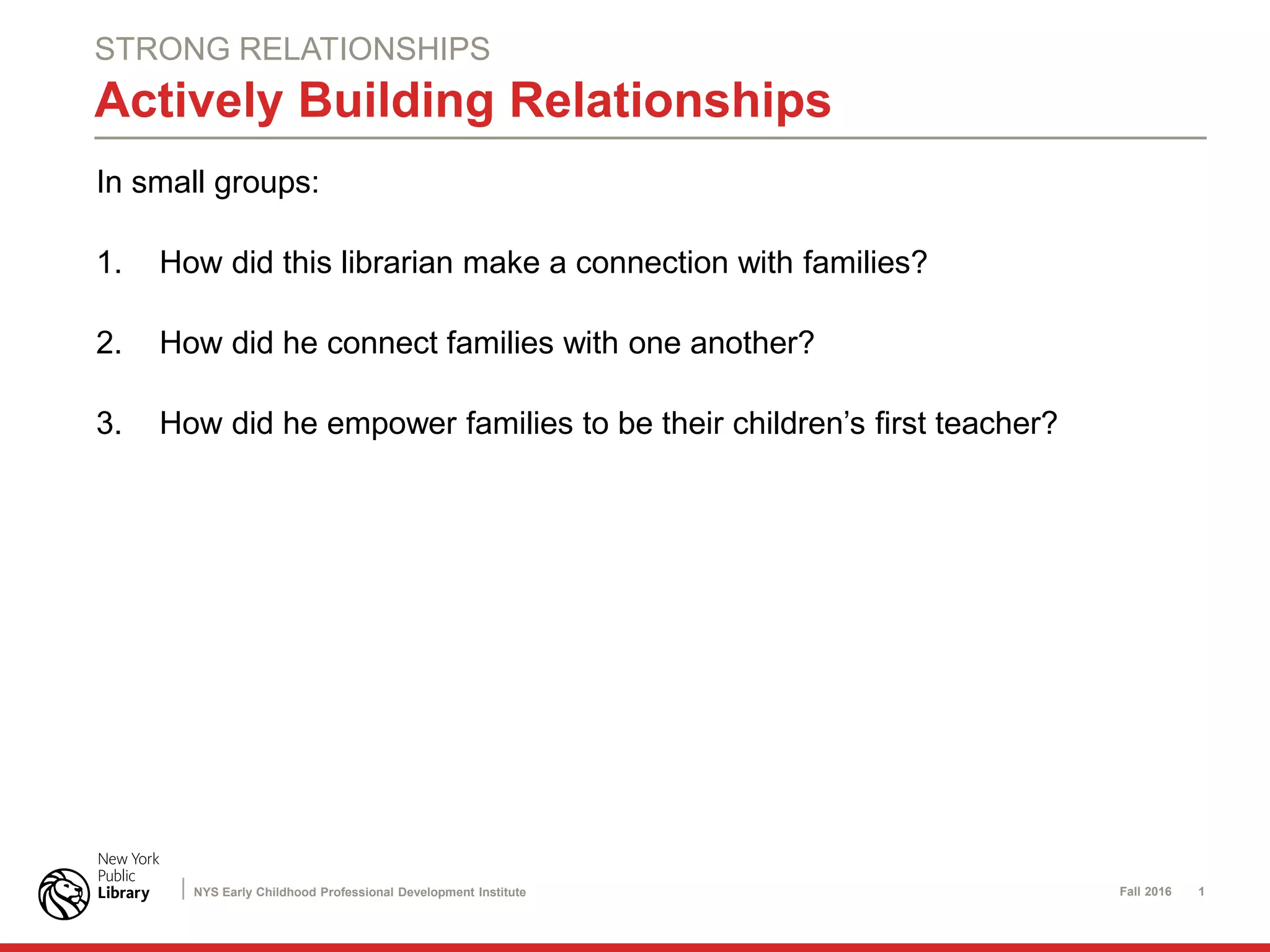 STRONG RELATIONSHIPS

Actively Building Relationships

In small groups:

1. How did this librarian make a connection with families?

2. How did he connect families with one another?

3. How did he empower families to be their children's first teacher?

New York Public Library

NYS Early Childhood Professional Development Institute

Fall 2016 1